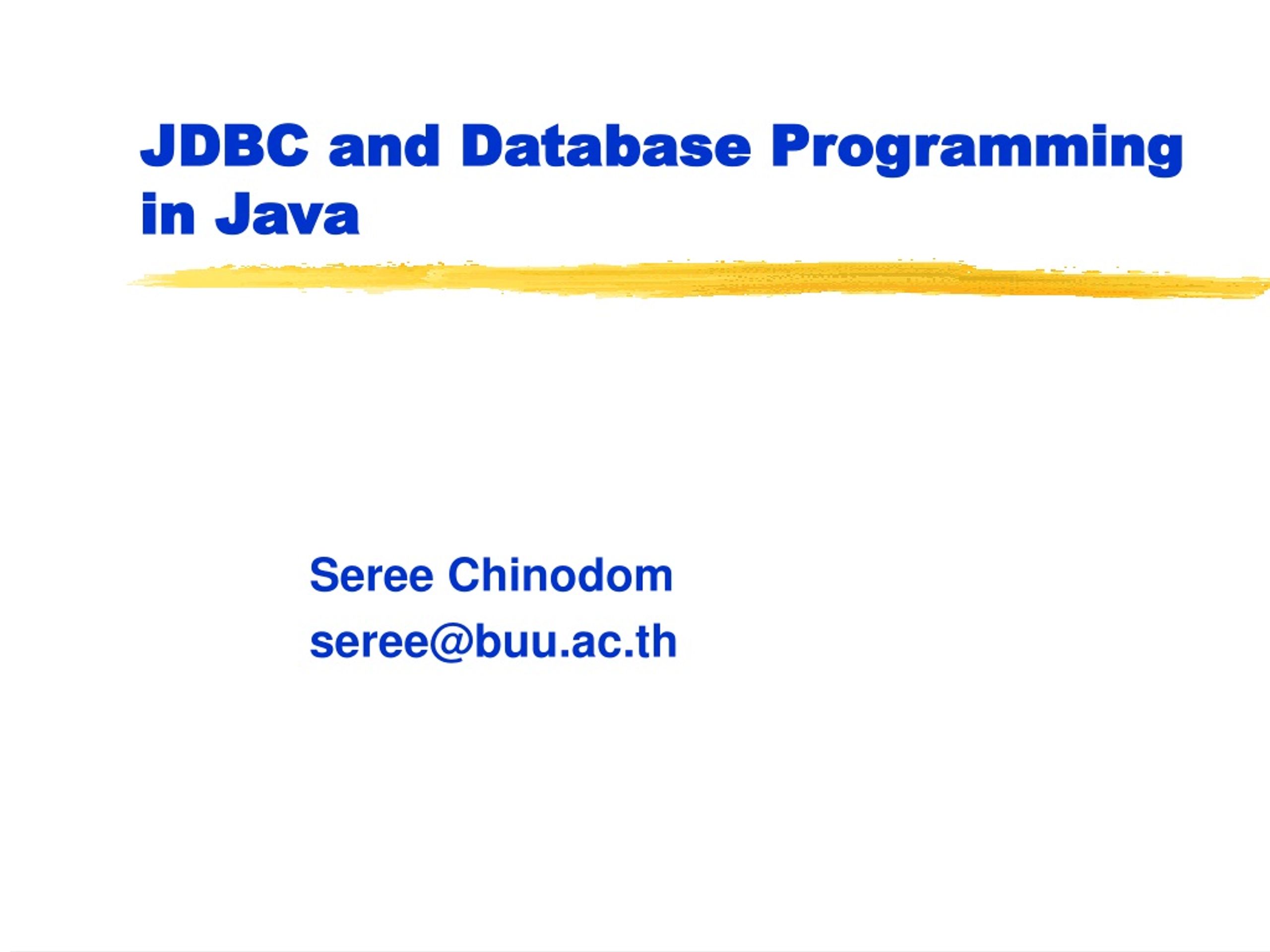 JDBC and Database Programming in Java

Seree Chinodom
seree@buu.ac.th